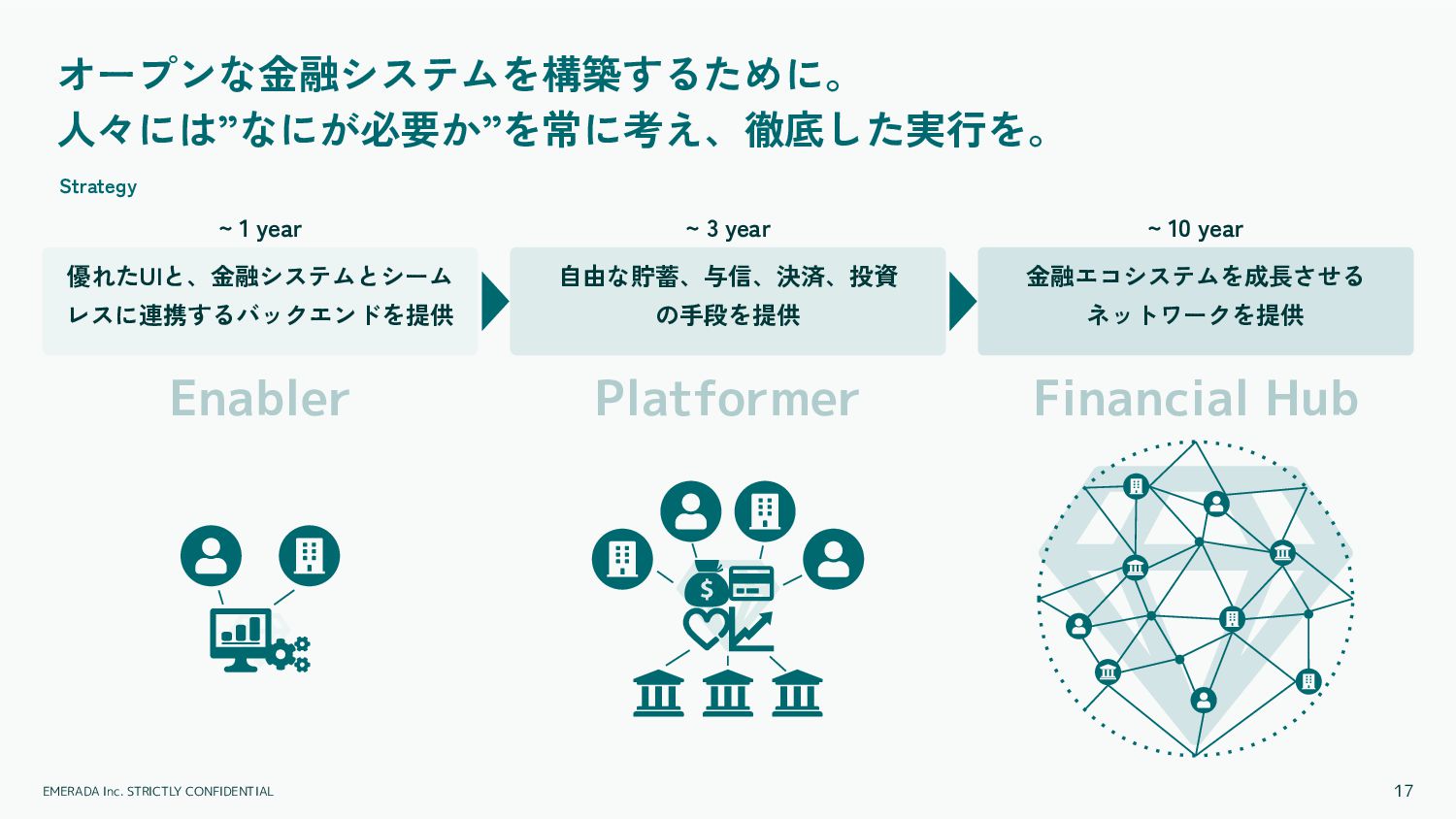 オープンな金融システムを構築するために。
人々には”なにが必要か”を常に考え、徹底した実行を。

Strategy

~ 1 year

優れたUIと、金融システムとシームレスに連携するバックエンドを提供

Enabler

~ 3 year

自由な貯蓄、与信、決済、投資の手段を提供

Platformer

~ 10 year

金融エコシステムを成長させるネットワークを提供

Financial Hub

EMERADA Inc. STRICTLY CONFIDENTIAL

17